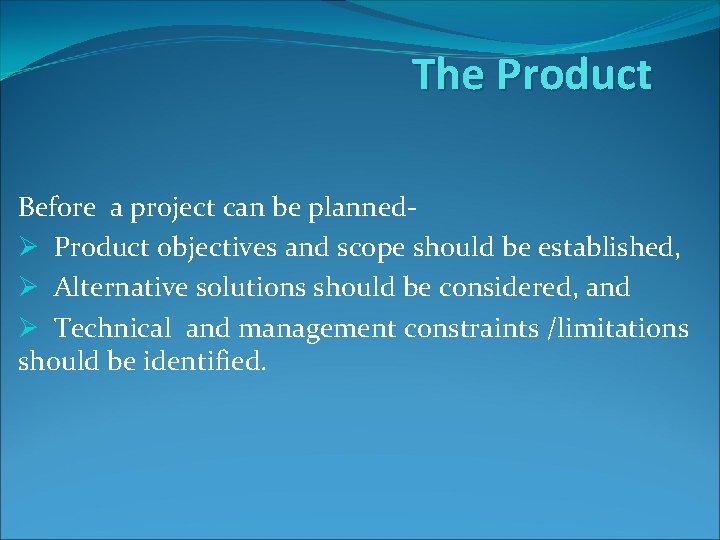 The Product

Before a project can be planned-
➢ Product objectives and scope should be established,
➢ Alternative solutions should be considered, and
➢ Technical and management constraints /limitations should be identified.